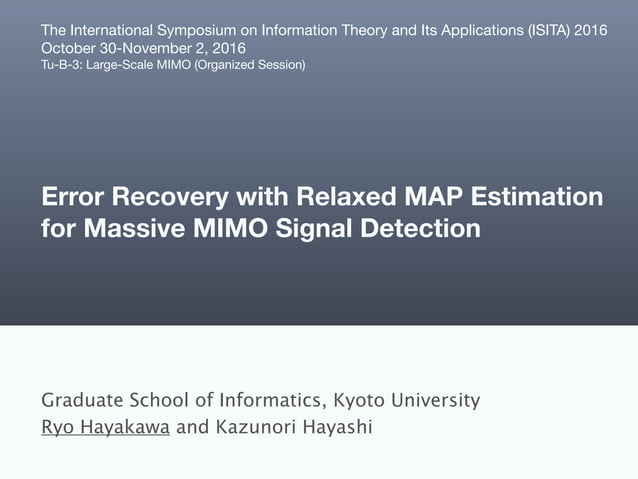 The International Symposium on Information Theory and Its Applications (ISITA) 2016
October 30-November 2, 2016
Tu-B-3: Large-Scale MIMO (Organized Session)

Error Recovery with Relaxed MAP Estimation for Massive MIMO Signal Detection

Graduate School of Informatics, Kyoto University
Ryo Hayakawa and Kazunori Hayashi